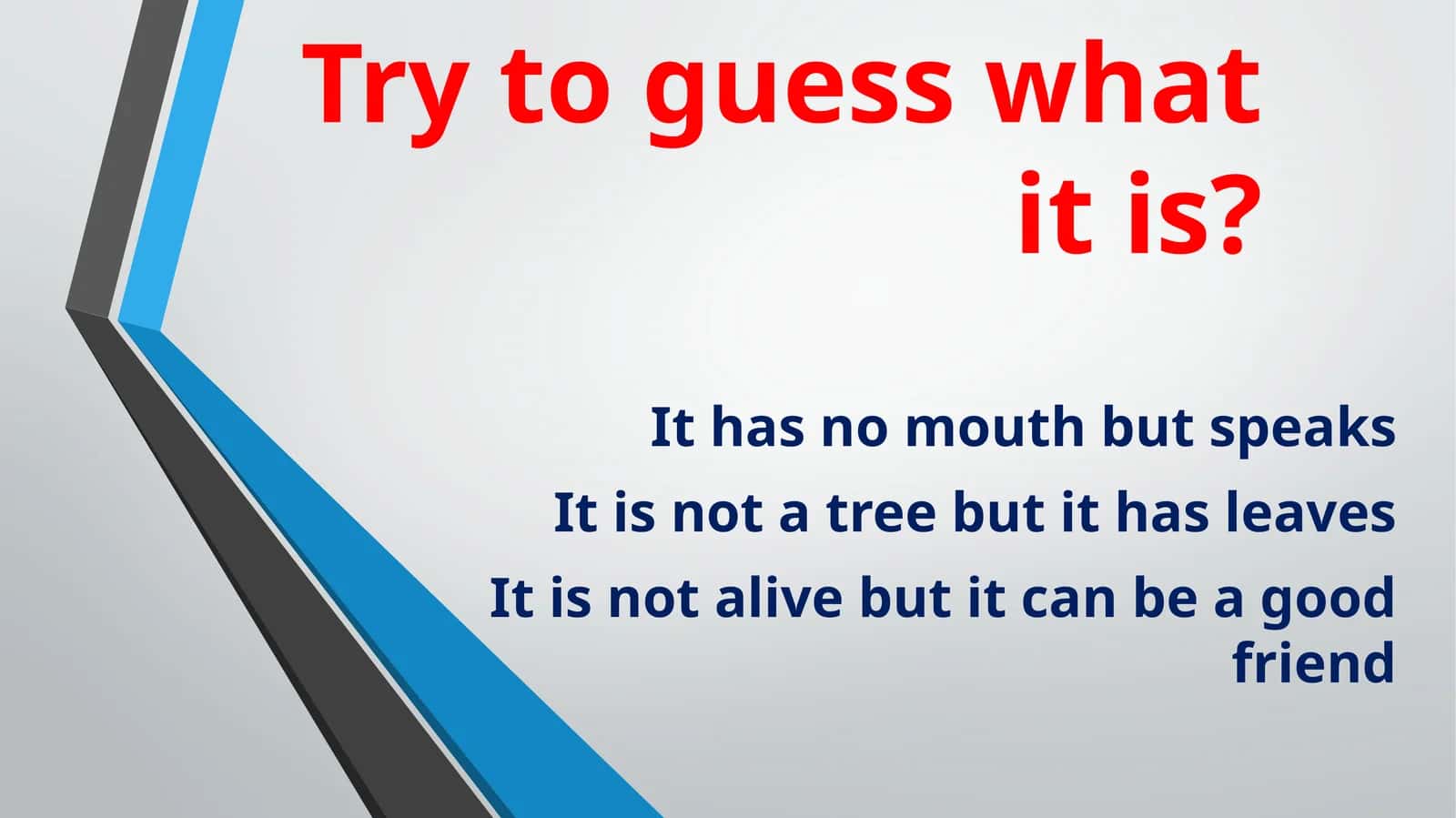 Try to guess what it is?

It has no mouth but speaks

It is not a tree but it has leaves

It is not alive but it can be a good friend